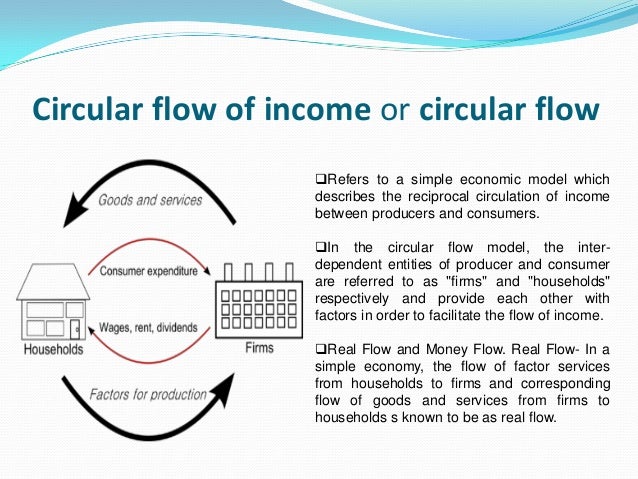 Circular flow of income or circular flow

Goods and services

Consumer expenditure

Wages, rent, dividends

Households

Firms

Factors for production

❑Refers to a simple economic model which describes the reciprocal circulation of income between producers and consumers.

❑In the circular flow model, the inter-dependent entities of producer and consumer are referred to as "firms" and "households" respectively and provide each other with factors in order to facilitate the flow of income.

❑Real Flow and Money Flow. Real Flow- In a simple economy, the flow of factor services from households to firms and corresponding flow of goods and services from firms to households s known to be as real flow.